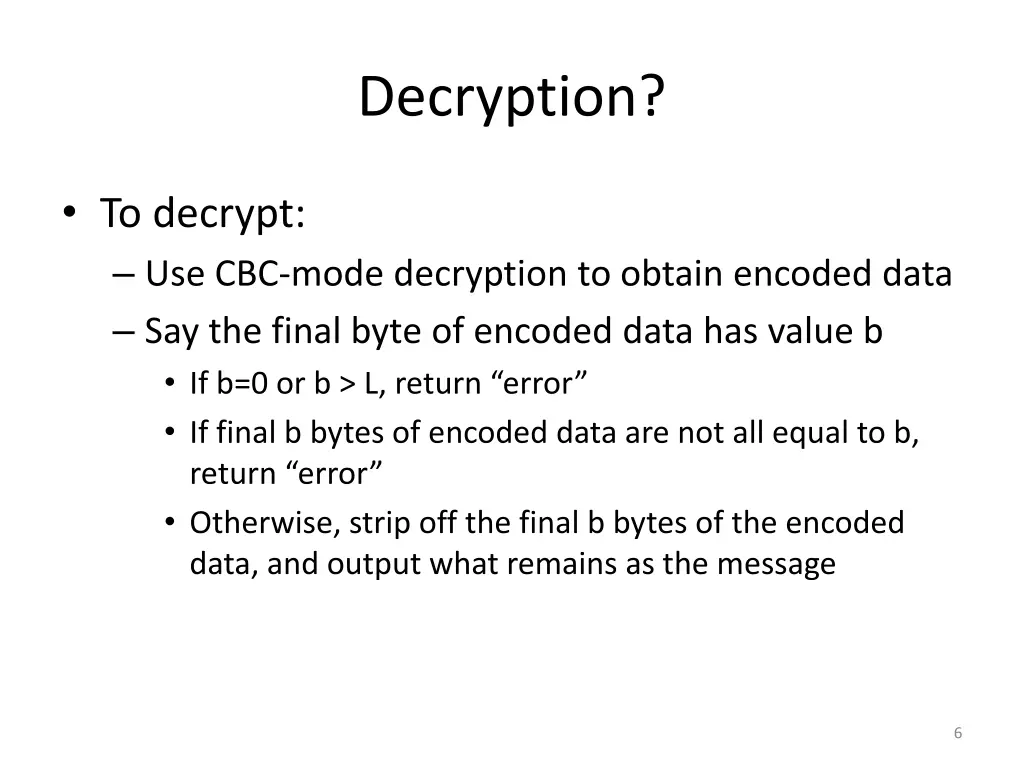 Decryption?

• To decrypt:
– Use CBC-mode decryption to obtain encoded data
– Say the final byte of encoded data has value b
• If b=0 or b > L, return “error”
• If final b bytes of encoded data are not all equal to b, return “error”
• Otherwise, strip off the final b bytes of the encoded data, and output what remains as the message

6